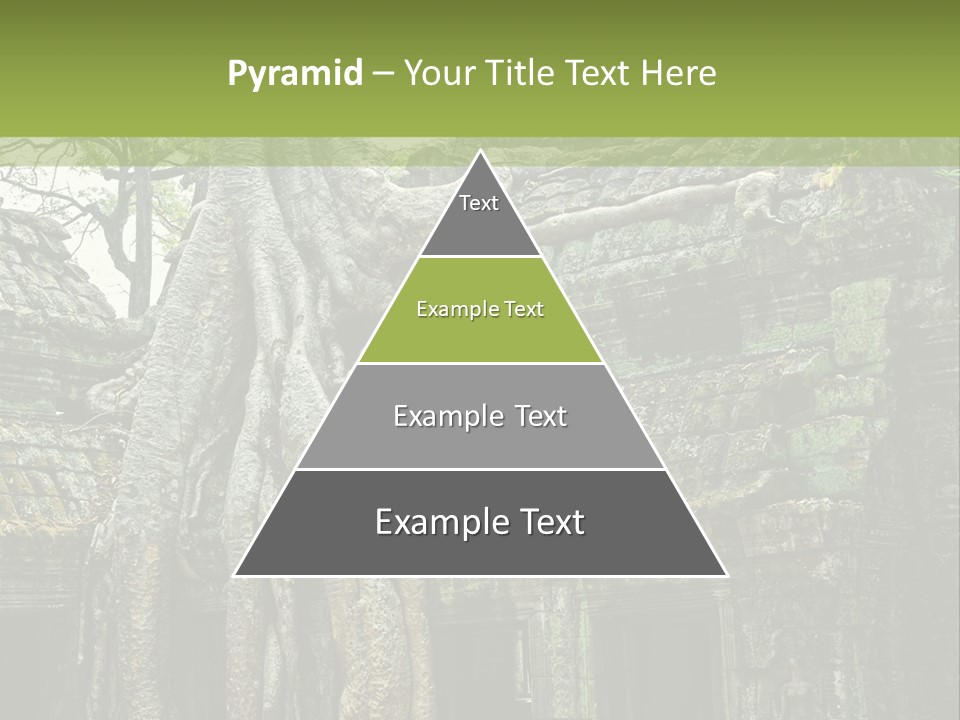 Pyramid – Your Title Text Here

Text

Example Text

Example Text

Example Text